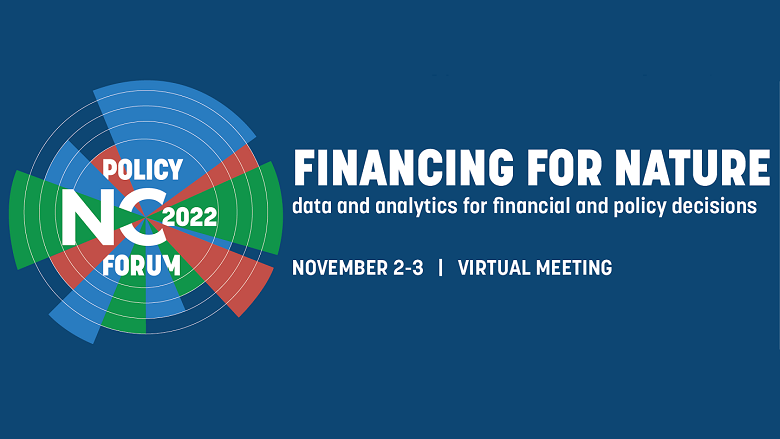 POLICY
NC
2022
FORUM

FINANCING FOR NATURE
data and analytics for financial and policy decisions

NOVEMBER 2-3 | VIRTUAL MEETING